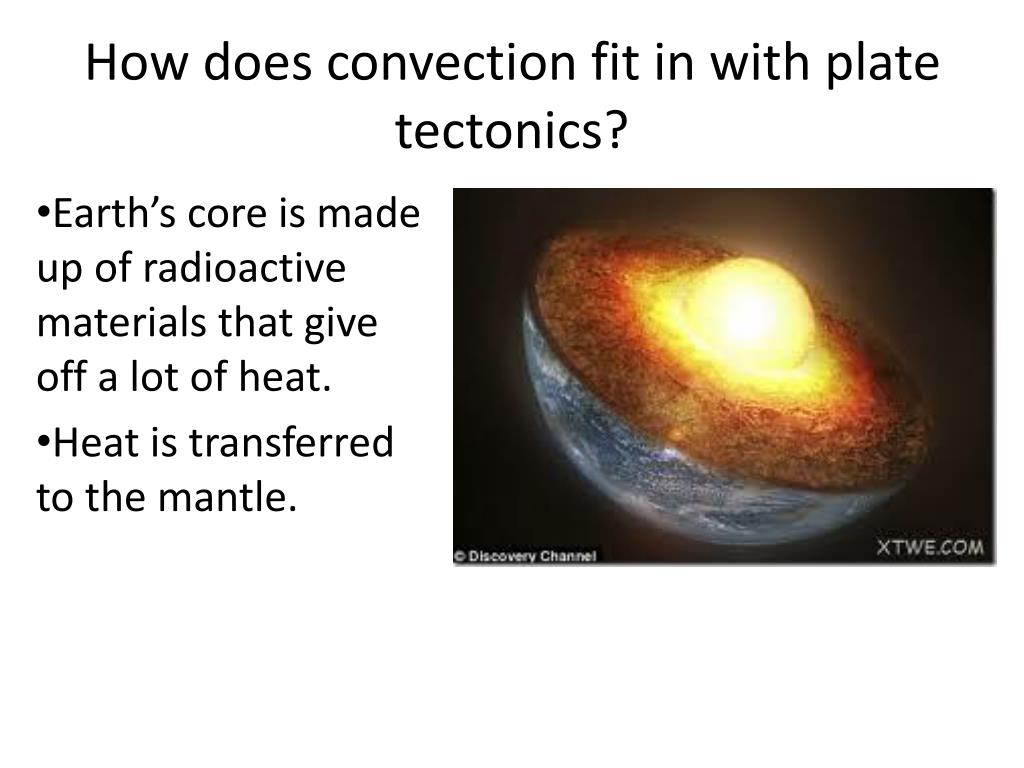 How does convection fit in with plate tectonics?

•Earth’s core is made up of radioactive materials that give off a lot of heat.

•Heat is transferred to the mantle.

© Discovery Channel

XTWE.COM